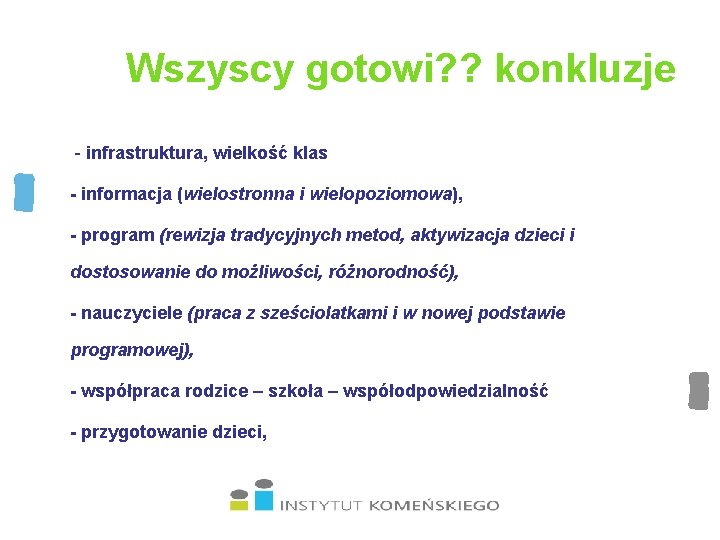 Wszyscy gotowi?? konkluzje

- infrastruktura, wielkość klas

- informacja (wielostronna i wielopoziomowa),

- program (rewizja tradycyjnych metod, aktywizacja dzieci i dostosowanie do możliwości, różnorodność),

- nauczyciele (praca z sześciolatkami i w nowej podstawie programowej),

- współpraca rodzice – szkoła – współodpowiedzialność

- przygotowanie dzieci,

INSTYTUT KOMEŃSKIEGO